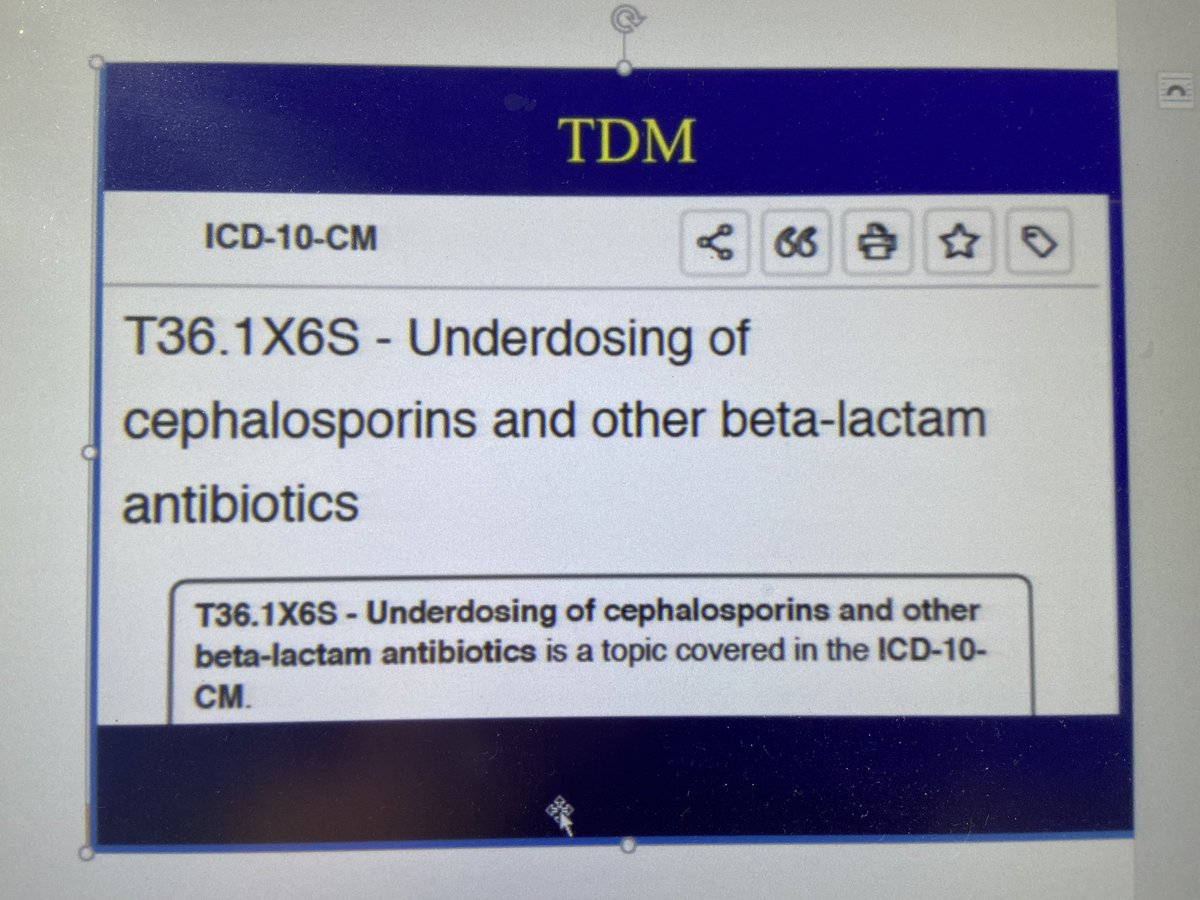 TDM

ICD-10-CM

T36.1X6S - Underdosing of cephalosporins and other beta-lactam antibiotics

T36.1X6S - Underdosing of cephalosporins and other beta-lactam antibiotics is a topic covered in the ICD-10-CM.